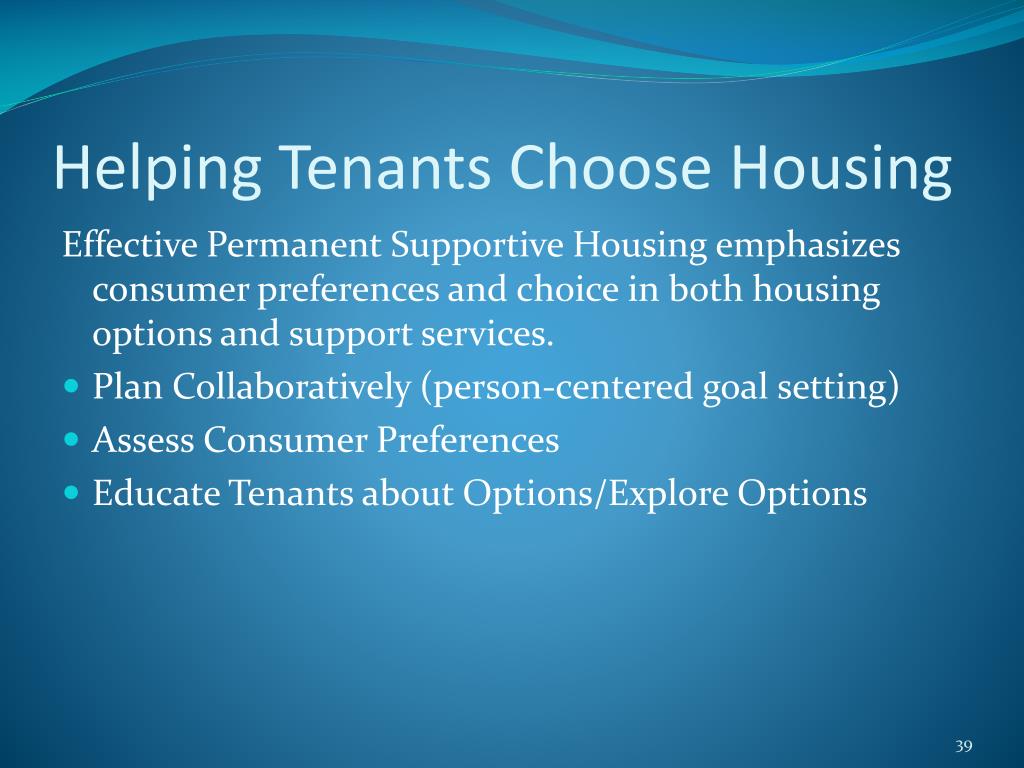 Helping Tenants Choose Housing

Effective Permanent Supportive Housing emphasizes consumer preferences and choice in both housing options and support services.

- Plan Collaboratively (person-centered goal setting)
- Assess Consumer Preferences
- Educate Tenants about Options/Explore Options

39